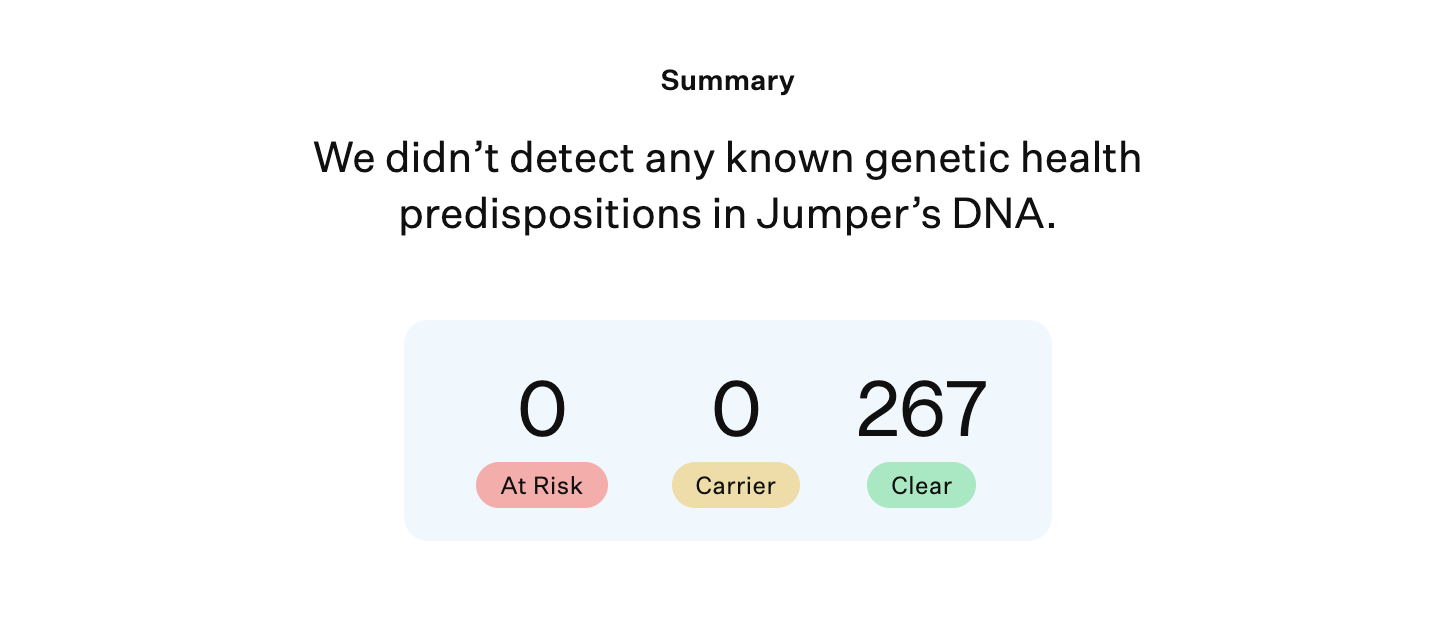 Summary

We didn’t detect any known genetic health predispositions in Jumper’s DNA.

0
At Risk

0
Carrier

267
Clear